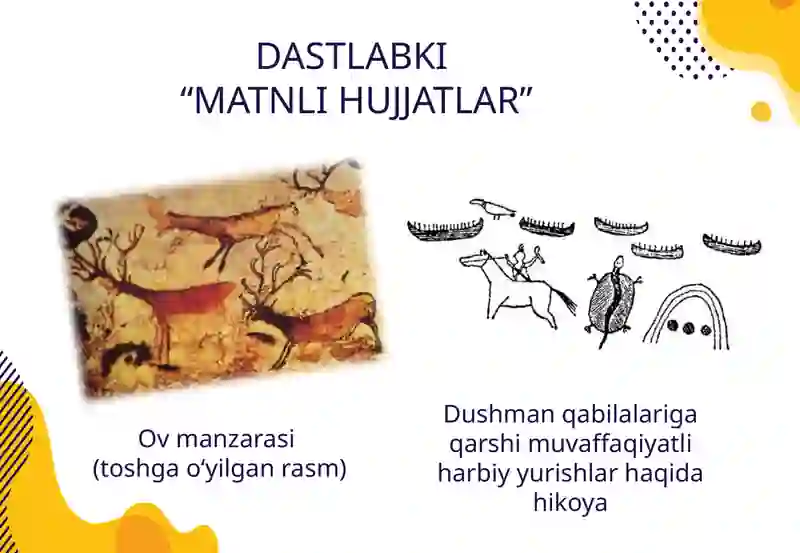 DASTLABKI
“MATNLI HUJJATLAR”

Ov manzarasi
(toshga o‘yilgan rasm)

Dushman qabilalariga qarshi muvaffaqiyatli harbiy yurishlar haqida hikoya